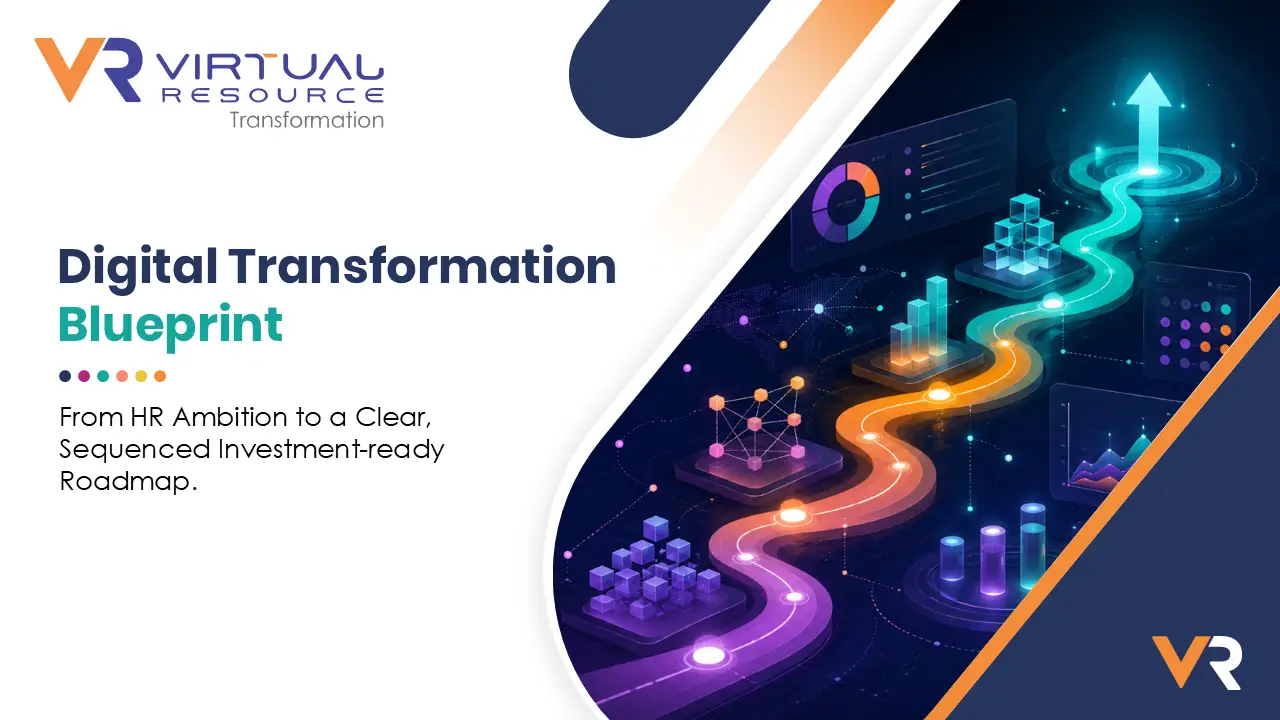 VR VIRTUAL RESOURCE
Transformation

Digital Transformation Blueprint

From HR Ambition to a Clear, Sequenced Investment-ready Roadmap.

VR